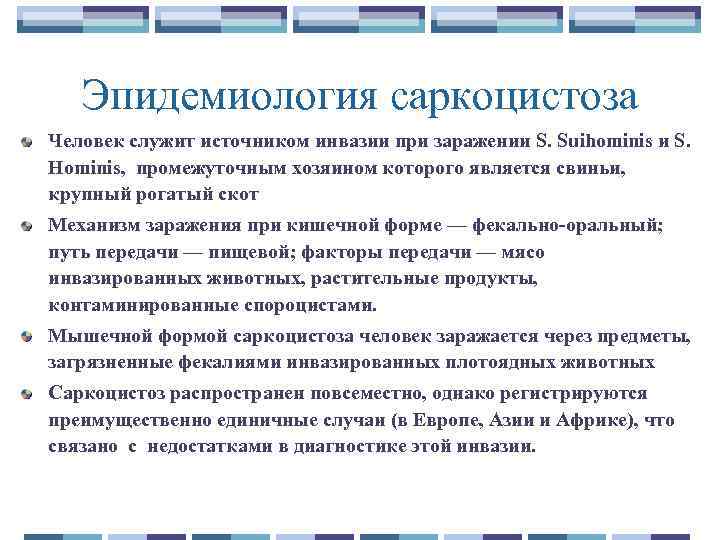 Эпидемиология саркоцистоза

Человек служит источником инвазии при заражении S. Suihominis и S. Hominis, промежуточным хозяином которого является свиньи, крупный рогатый скот

Механизм заражения при кишечной форме — фекально-оральный; путь передачи — пищевой; факторы передачи — мясо инвазированных животных, растительные продукты, контаминированные спороцистами.

Мышечной формой саркоцистоза человек заражается через предметы, загрязненные фекалиями инвазированных плотоядных животных

Саркоцистоз распространен повсеместно, однако регистрируются преимущественно единичные случаи (в Европе, Азии и Африке), что связано с недостатками в диагностике этой инвазии.